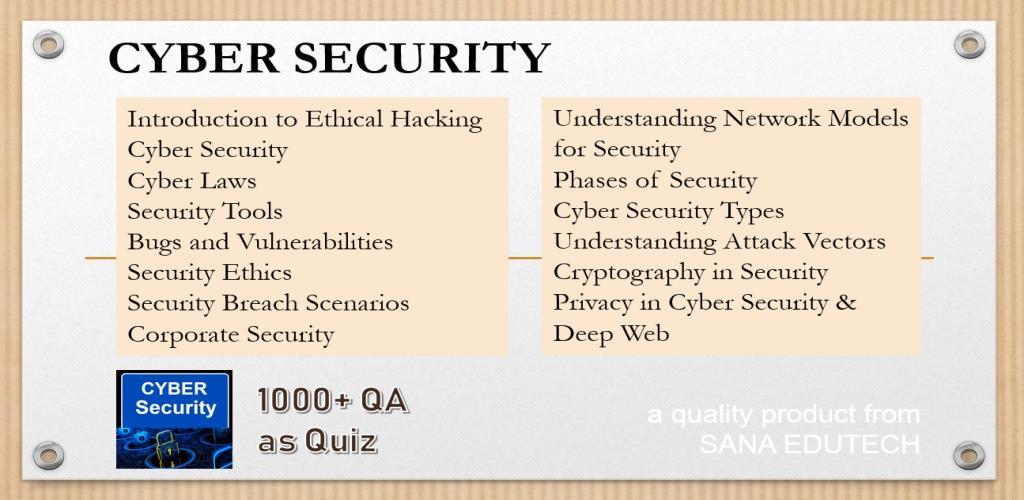 CYBER SECURITY

Introduction to Ethical Hacking
Cyber Security
Cyber Laws
Security Tools
Bugs and Vulnerabilities
Security Ethics
Security Breach Scenarios
Corporate Security

Understanding Network Models for Security
Phases of Security
Cyber Security Types
Understanding Attack Vectors
Cryptography in Security
Privacy in Cyber Security & Deep Web

CYBER Security

1000+ QA as Quiz

a quality product from SANA EDUTECH